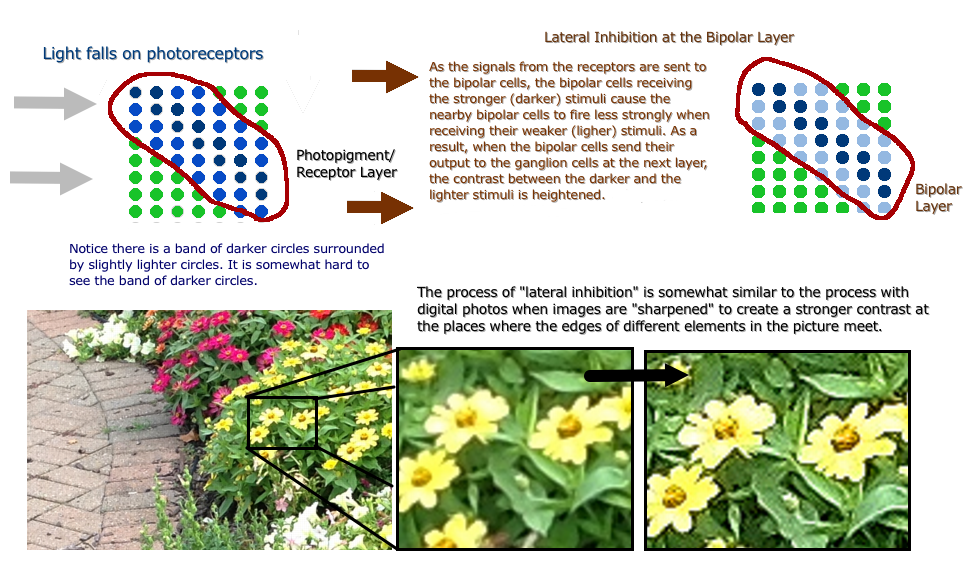 Light falls on photoreceptors

Photopigment/ Receptor Layer

Notice there is a band of darker circles surrounded by slightly lighter circles. It is somewhat hard to see the band of darker circles.

Lateral Inhibition at the Bipolar Layer

As the signals from the receptors are sent to the bipolar cells, the bipolar cells receiving the stronger (darker) stimuli cause the nearby bipolar cells to fire less strongly when receiving their weaker (ligher) stimuli. As a result, when the bipolar cells send their output to the ganglion cells at the next layer, the contrast between the darker and the lighter stimuli is heightened.

Bipolar Layer

The process of "lateral inhibition" is somewhat similar to the process with digital photos when images are "sharpened" to create a stronger contrast at the places where the edges of different elements in the picture meet.